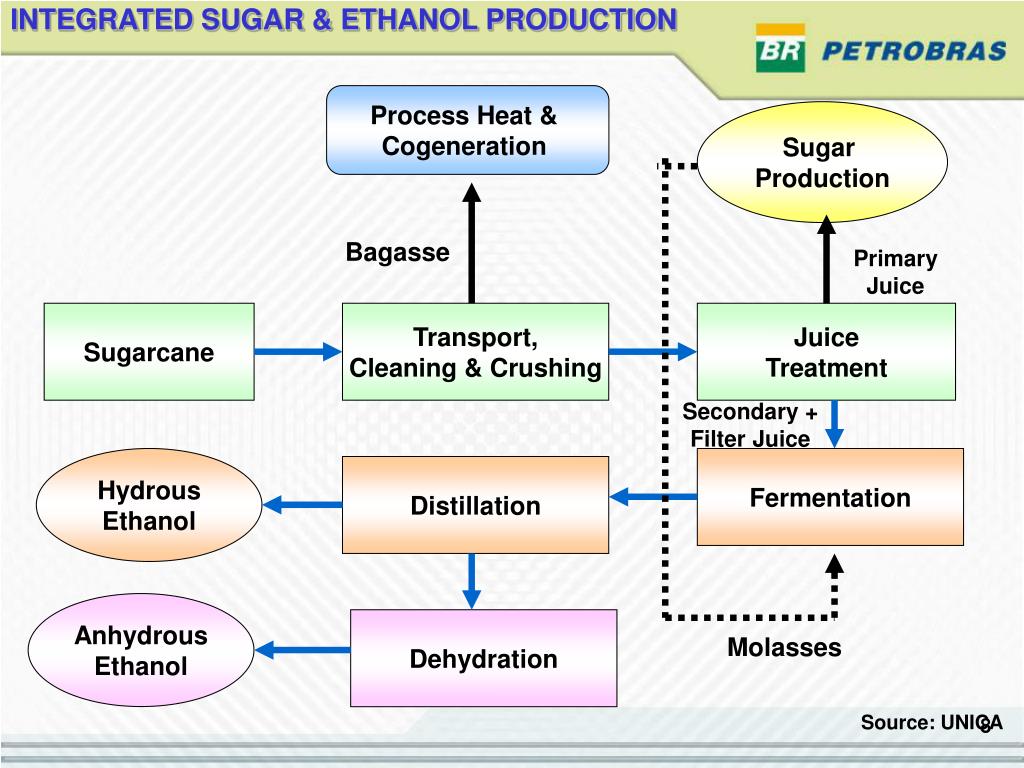 INTEGRATED SUGAR & ETHANOL PRODUCTION

BR PETROBRAS

Process Heat & Cogeneration

Sugar Production

Bagasse

Primary Juice

Sugarcane

Transport, Cleaning & Crushing

Juice Treatment

Secondary + Filter Juice

Hydrous Ethanol

Distillation

Fermentation

Anhydrous Ethanol

Dehydration

Molasses

Source: UNICA

8